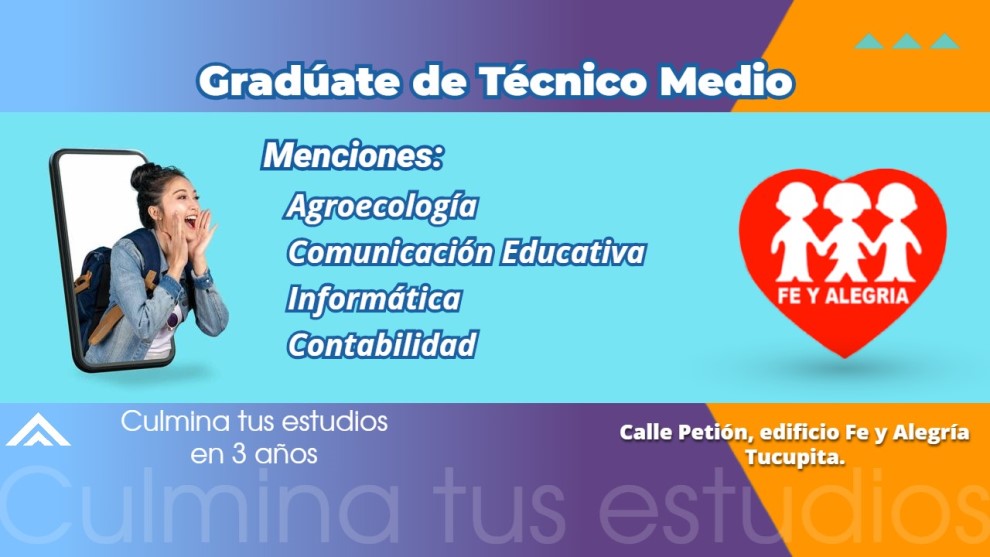 Gradúate de Técnico Medio

Menciones:
Agroecología
Comunicación Educativa
Informática
Contabilidad

FE Y ALEGRIA

Culmina tus estudios en 3 años

Calle Petión, edificio Fe y Alegría Tucupita.

Culmina tus estudios